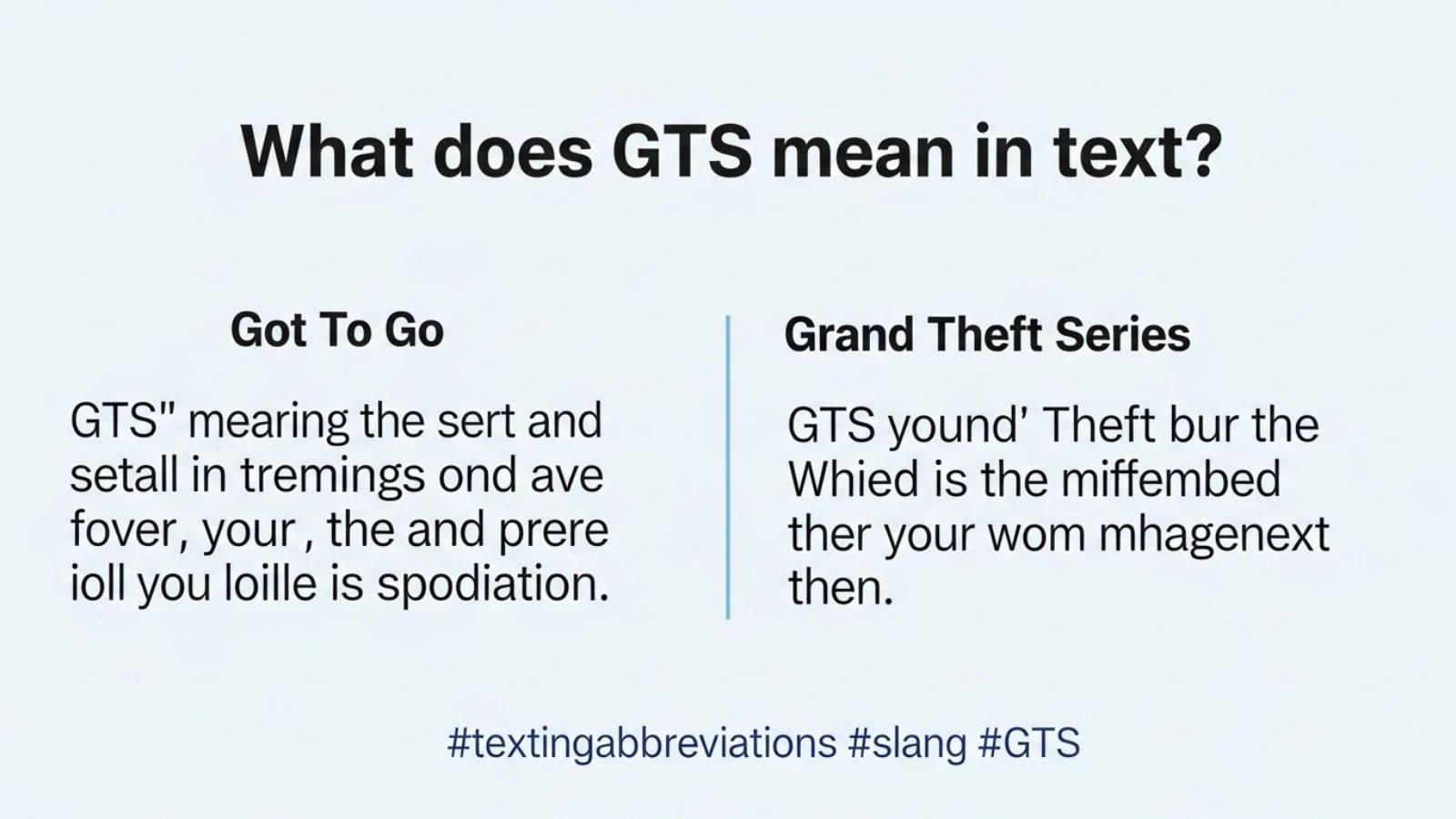 What does GTS mean in text?

Got To Go

GTS" mearing the sert and setall in tremings ond ave fover, your , the and prere ioll you loille is spodiation.

Grand Theft Series

GTS yound' Theft bur the Whied is the miffembed ther your wom mhagenext then.

#textingabbreviations #slang #GTS